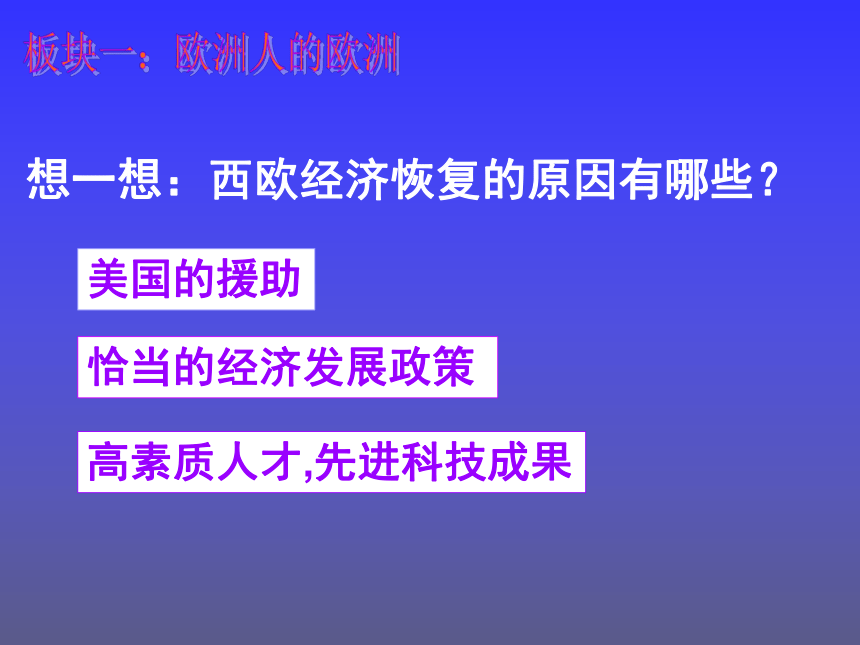 板块一：欧洲人的欧洲

想一想：西欧经济恢复的原因有哪些？

美国的援助

恰当的经济发展政策

高素质人才,先进科技成果